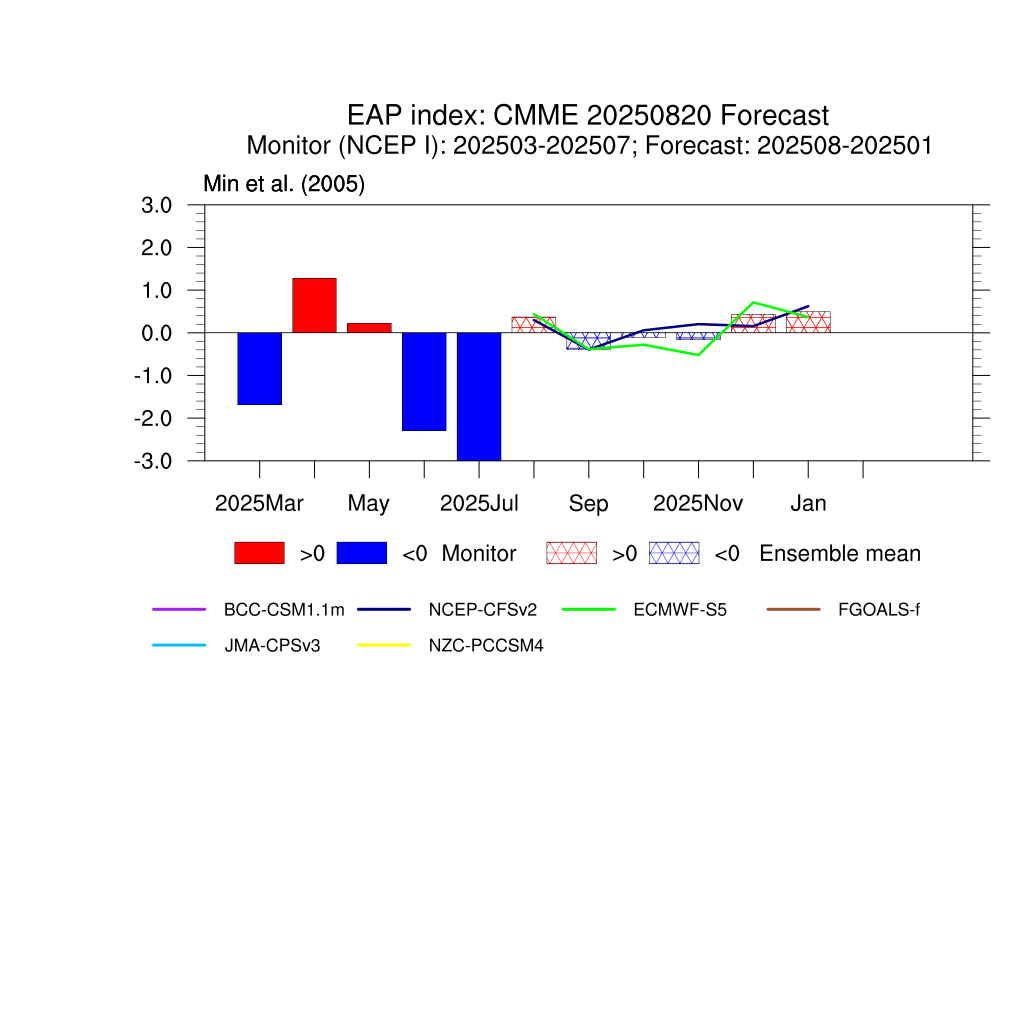 EAP index: CMME 20250820 Forecast
Monitor (NCEP I): 202503-202507; Forecast: 202508-202501

Min et al. (2005)

3.0
2.0
1.0
0.0
-1.0
-2.0
-3.0

2025Mar May 2025Jul Sep 2025Nov Jan

>0 <0 Monitor >0 <0 Ensemble mean

BCC-CSM1.1m NCEP-CFSv2 ECMWF-S5 FGOALS-f
JMA-CPSv3 NZC-PCCSM4